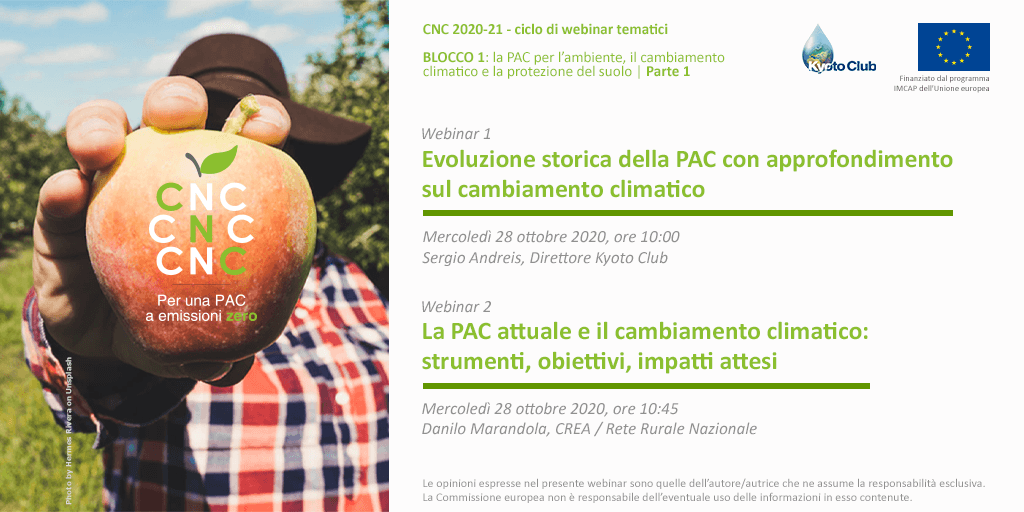 CNC
CNC
CNC

Per una PAC a emissioni zero

Photo by Hermes Rivera on Unsplash

CNC 2020-21 - ciclo di webinar tematici

BLOCCO 1: la PAC per l'ambiente, il cambiamento climatico e la protezione del suolo | Parte 1

Kyoto Club

Finanziato dal programma IMCAP dell'Unione europea

Webinar 1
Evoluzione storica della PAC con approfondimento sul cambiamento climatico

Mercoledì 28 ottobre 2020, ore 10:00
Sergio Andreis, Direttore Kyoto Club

Webinar 2
La PAC attuale e il cambiamento climatico: strumenti, obiettivi, impatti attesi

Mercoledì 28 ottobre 2020, ore 10:45
Danilo Marandola, CREA / Rete Rurale Nazionale

Le opinioni espresse nel presente webinar sono quelle dell'autore/autrice che ne assume la responsabilità esclusiva. La Commissione europea non è responsabile dell'eventuale uso delle informazioni in esso contenute.